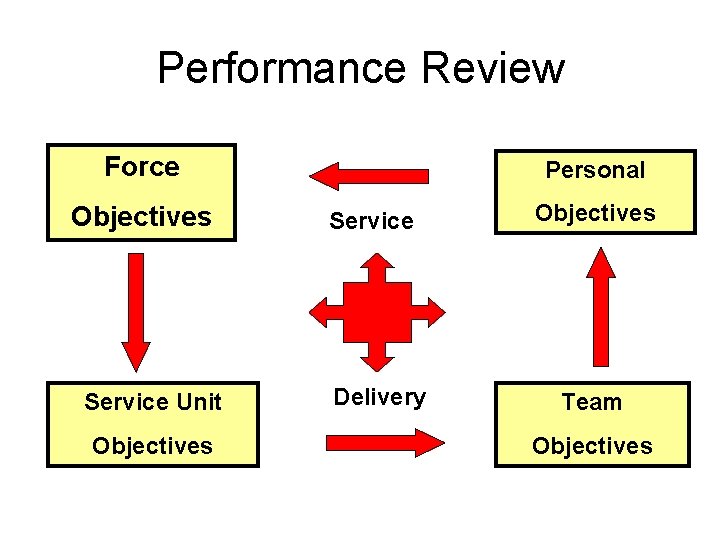 Performance Review

Force Objectives

Service

Personal Objectives

Service Unit Objectives

Delivery

Team Objectives